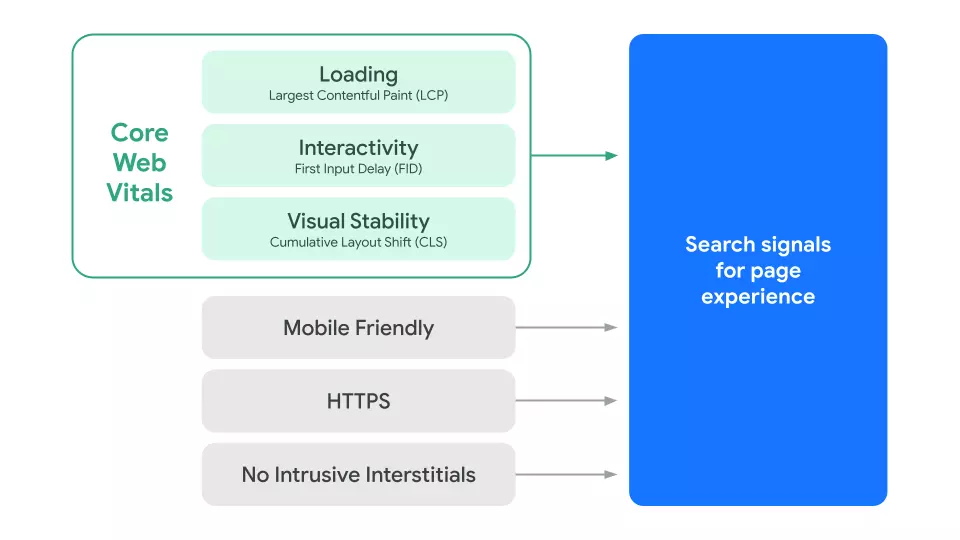 Core Web Vitals

Loading
Largest Contentful Paint (LCP)

Interactivity
First Input Delay (FID)

Visual Stability
Cumulative Layout Shift (CLS)

Mobile Friendly

HTTPS

No Intrusive Interstitials

Search signals for page experience